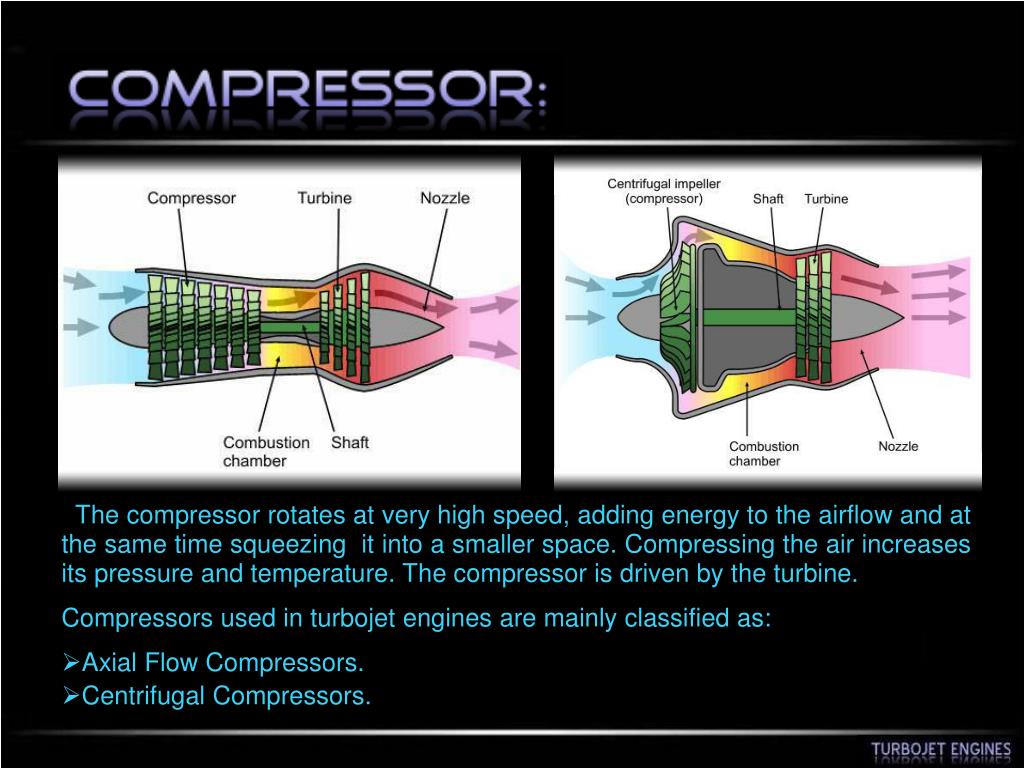 COMPRESSOR:

Compressor
Turbine
Nozzle
Combustion chamber
Shaft

Centrifugal impeller (compressor)
Shaft
Turbine
Combustion chamber
Nozzle

The compressor rotates at very high speed, adding energy to the airflow and at the same time squeezing it into a smaller space. Compressing the air increases its pressure and temperature. The compressor is driven by the turbine.

Compressors used in turbojet engines are mainly classified as:

➢Axial Flow Compressors.
➢Centrifugal Compressors.

TURBOJET ENGINES